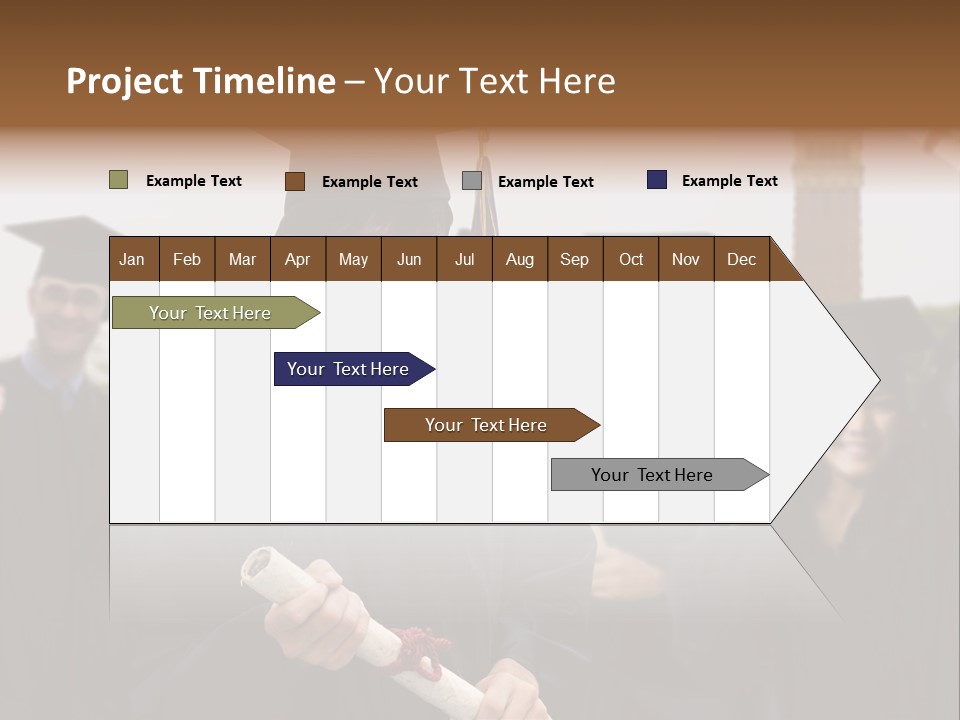 Project Timeline – Your Text Here

Example Text Example Text Example Text Example Text

| Jan | Feb | Mar | Apr | May | Jun | Jul | Aug | Sep | Oct | Nov | Dec |
|---|---|---|---|---|---|---|---|---|---|---|---|

Your Text Here

Your Text Here

Your Text Here

Your Text Here